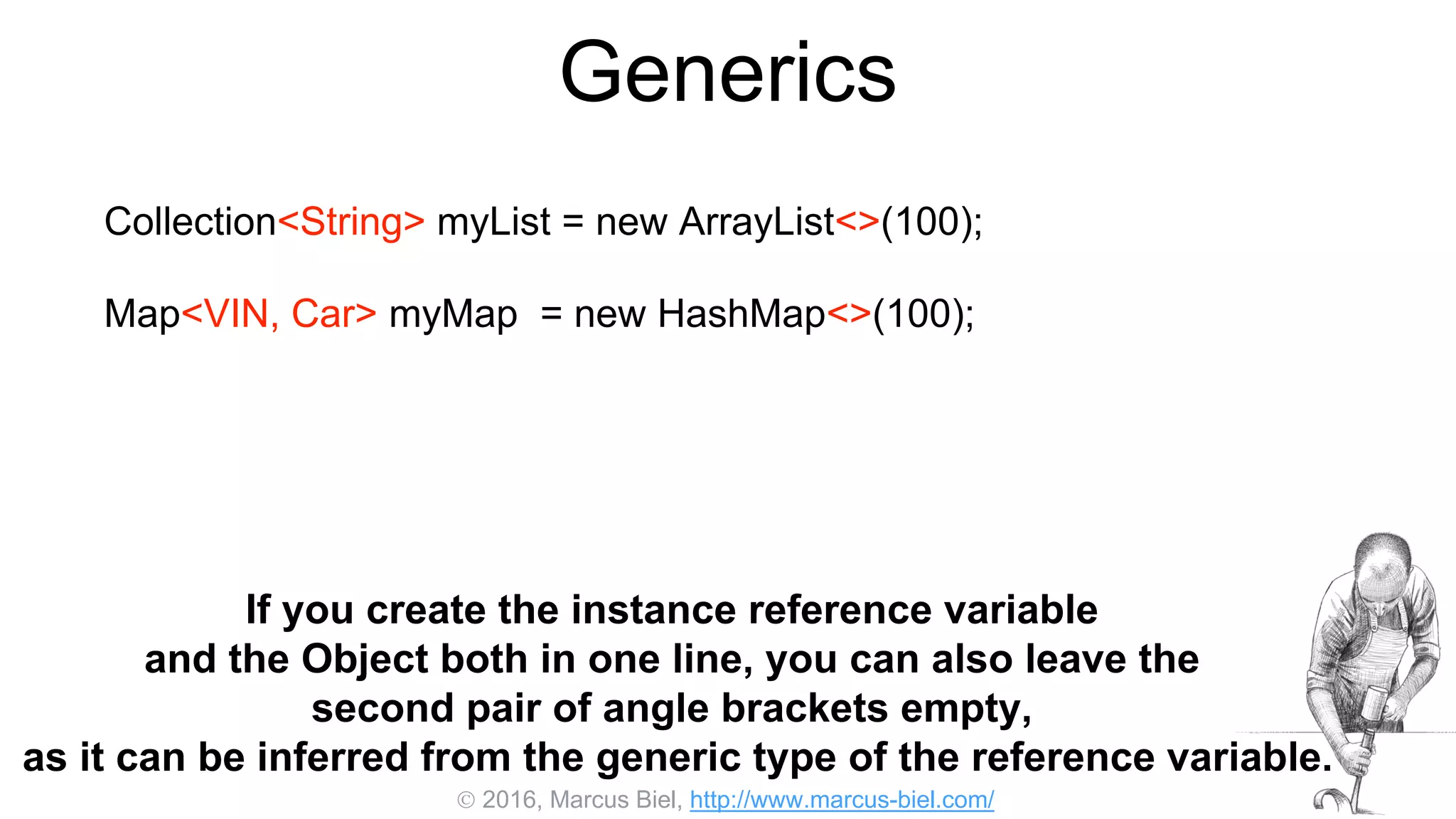 Generics

Collection<String> myList = new ArrayList<>(100);

Map<VIN, Car> myMap = new HashMap<>(100);

If you create the instance reference variable and the Object both in one line, you can also leave the second pair of angle brackets empty, as it can be inferred from the generic type of the reference variable.

© 2016, Marcus Biel, http://www.marcus-biel.com/